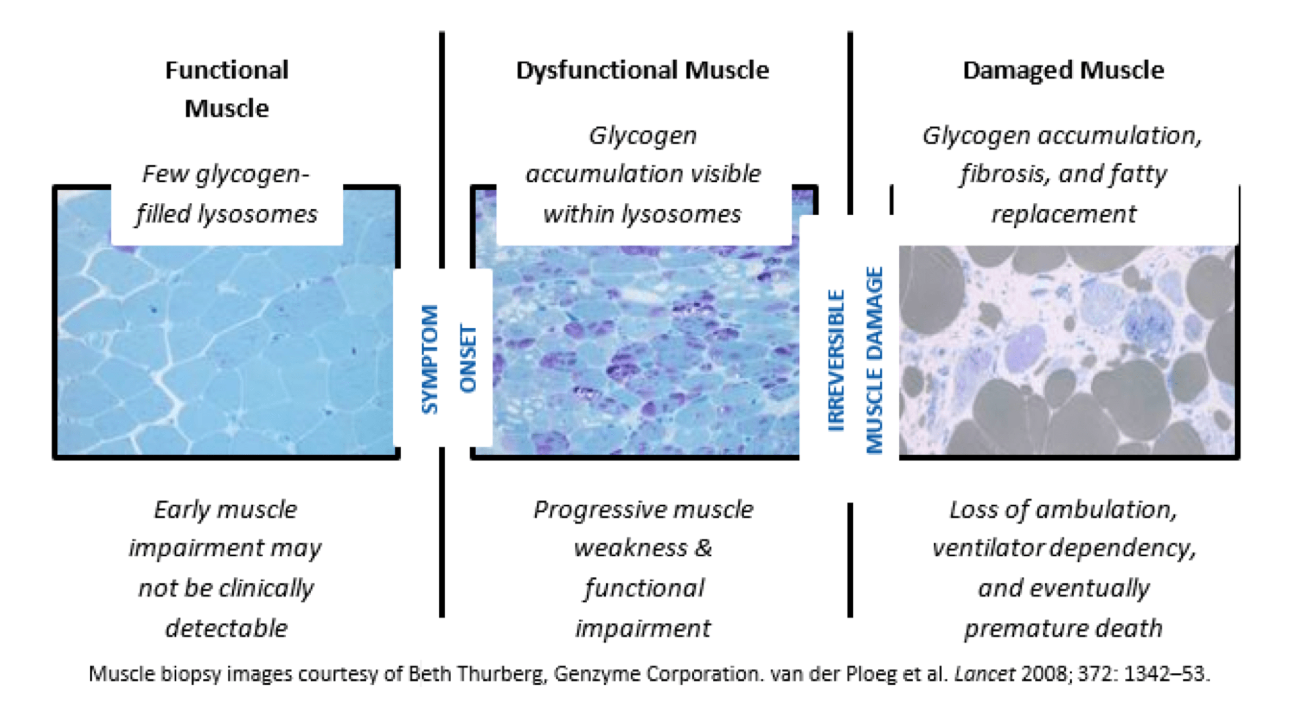 Functional Muscle

Few glycogen-filled lysosomes

Early muscle impairment may not be clinically detectable

SYMPTOM ONSET

Dysfunctional Muscle

Glycogen accumulation visible within lysosomes

Progressive muscle weakness & functional impairment

IRREVERSIBLE MUSCLE DAMAGE

Damaged Muscle

Glycogen accumulation, fibrosis, and fatty replacement

Loss of ambulation, ventilator dependency, and eventually premature death

Muscle biopsy images courtesy of Beth Thurberg, Genzyme Corporation. van der Ploeg et al. Lancet 2008; 372: 1342–53.